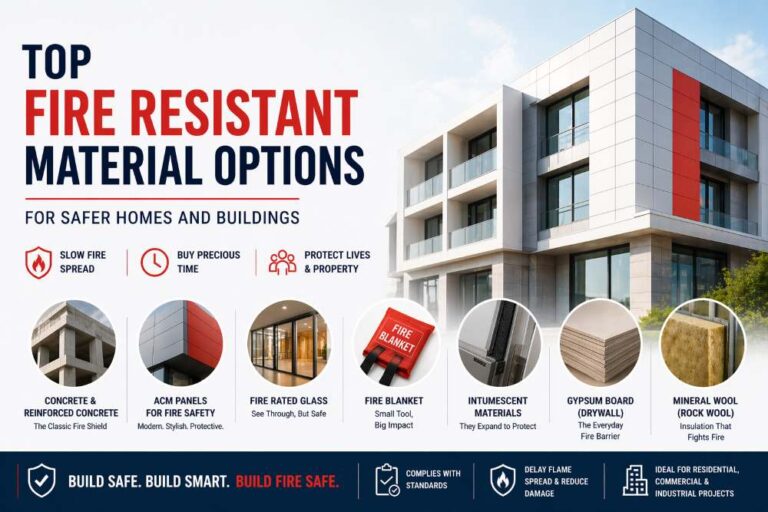 TOP
FIRE RESISTANT
MATERIAL OPTIONS

FOR SAFER HOMES AND BUILDINGS

SLOW FIRE SPREAD

BUY PRECIOUS TIME

PROTECT LIVES & PROPERTY

CONCRETE & REINFORCED CONCRETE
The Classic Fire Shield

ACM PANELS FOR FIRE SAFETY
Modern. Stylish. Protective.

FIRE RATED GLASS
See Through, But Safe

FIRE BLANKET
FIRE BLANKET
Small Tool, Big Impact

INTUMESCENT MATERIALS
They Expand to Protect

GYPSUM BOARD (DRYWALL)
The Everyday Fire Barrier

MINERAL WOOL (ROCK WOOL)
Insulation That Fights Fire

BUILD SAFE. BUILD SMART. BUILD FIRE SAFE.

COMPLIES WITH STANDARDS

DELAY FLAME SPREAD & REDUCE DAMAGE

IDEAL FOR RESIDENTIAL, COMMERCIAL & INDUSTRIAL PROJECTS